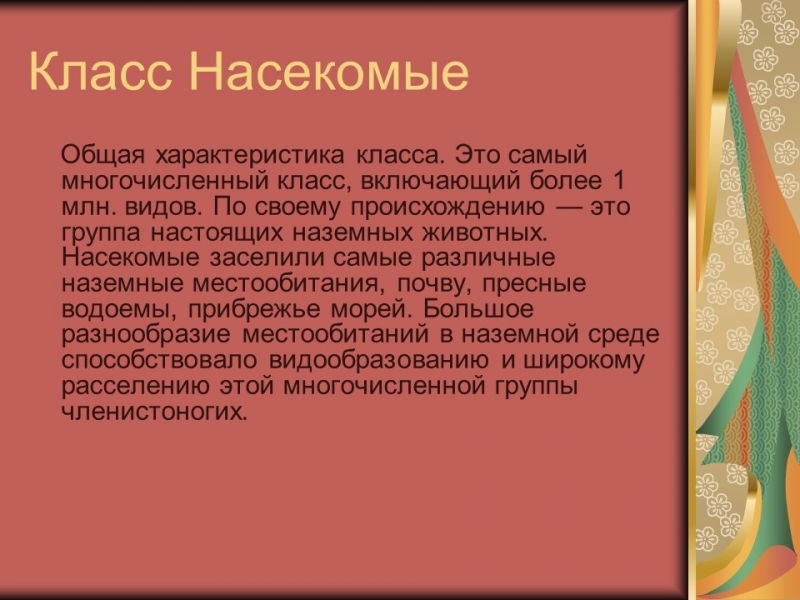 Класс Насекомые

Общая характеристика класса. Это самый многочисленный класс, включающий более 1 млн. видов. По своему происхождению — это группа настоящих наземных животных. Насекомые заселили самые различные наземные местообитания, почву, пресные водоемы, прибрежье морей. Большое разнообразие местообитаний в наземной среде способствовало видообразованию и широкому расселению этой многочисленной группы членистоногих.